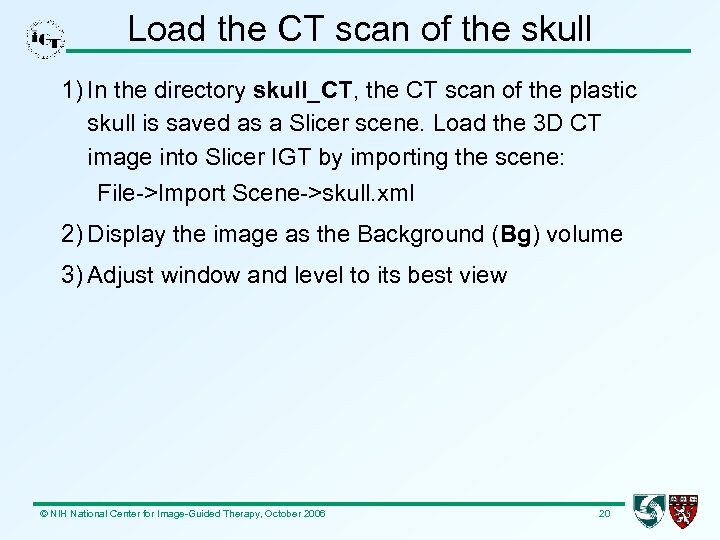 IGT

Load the CT scan of the skull

1) In the directory skull_CT, the CT scan of the plastic skull is saved as a Slicer scene. Load the 3D CT image into Slicer IGT by importing the scene:
File->Import Scene->skull.xml

2) Display the image as the Background (Bg) volume

3) Adjust window and level to its best view

© NIH National Center for Image-Guided Therapy, October 2006

20